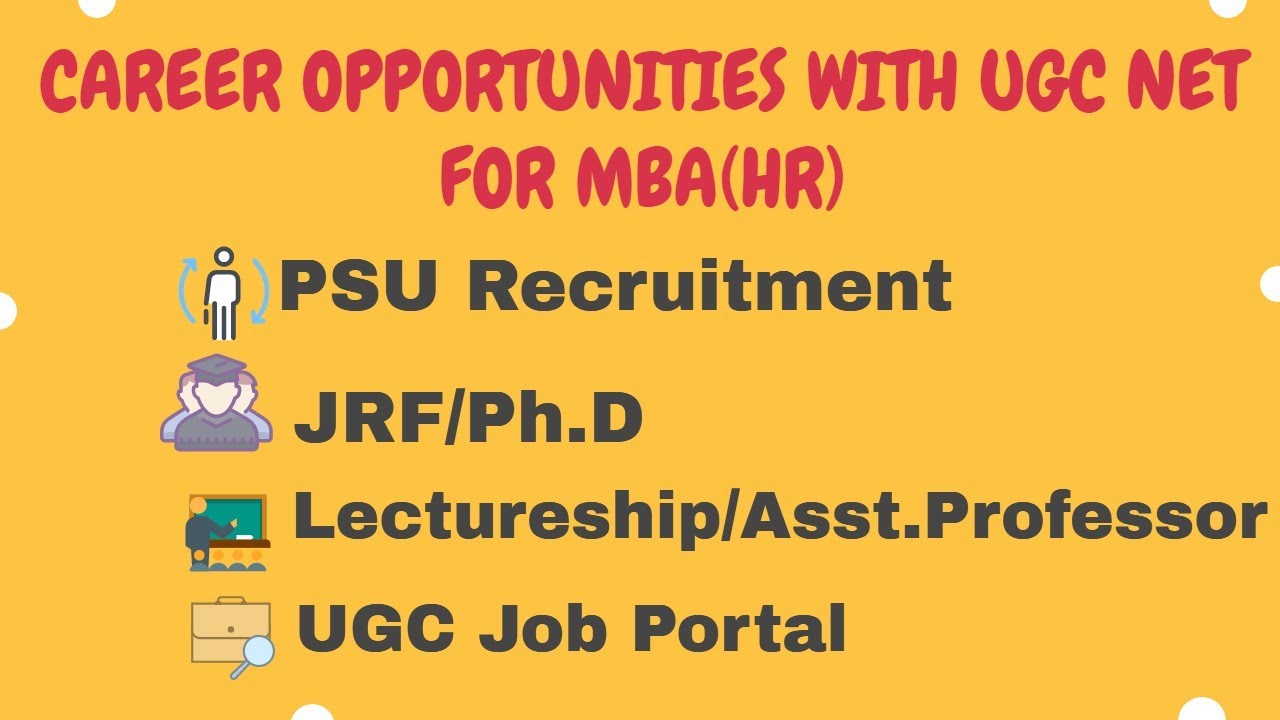 CAREER OPPORTUNITIES WITH UGC NET FOR MBA(HR)

PSU Recruitment

JRF/Ph.D

Lectureship/Asst.Professor

UGC Job Portal